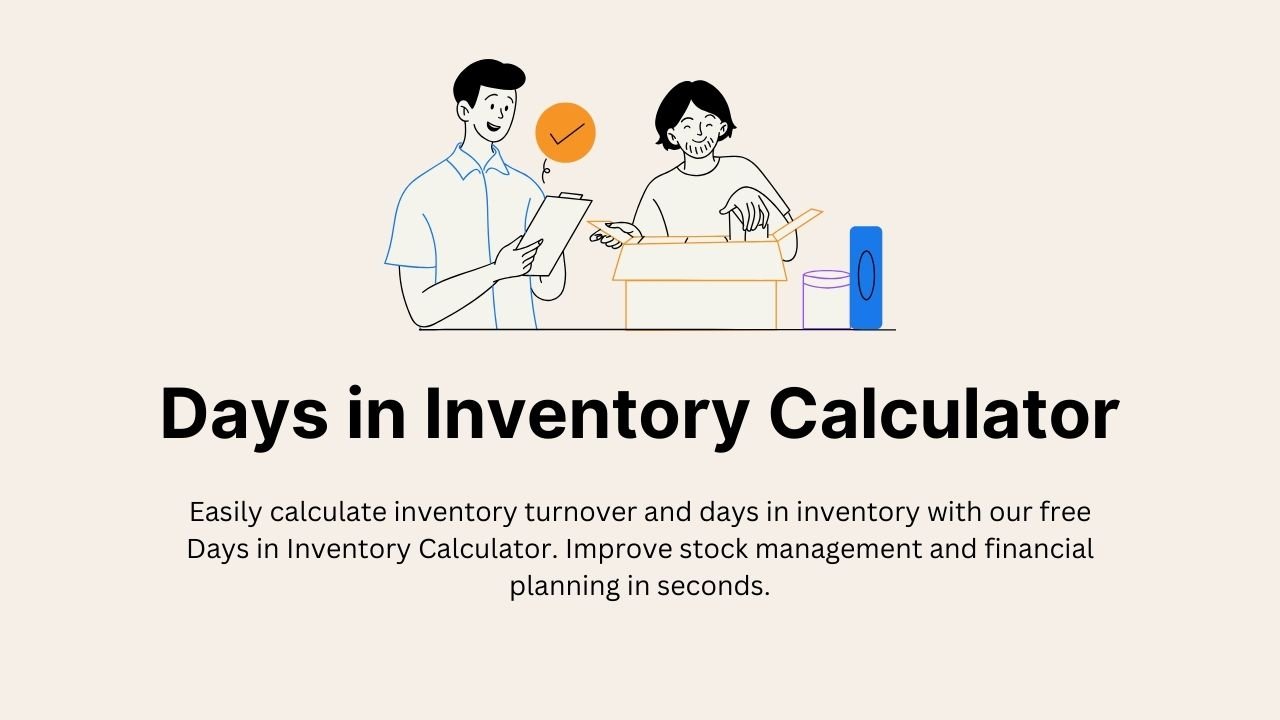 Days in Inventory Calculator

Easily calculate inventory turnover and days in inventory with our free Days in Inventory Calculator. Improve stock management and financial planning in seconds.